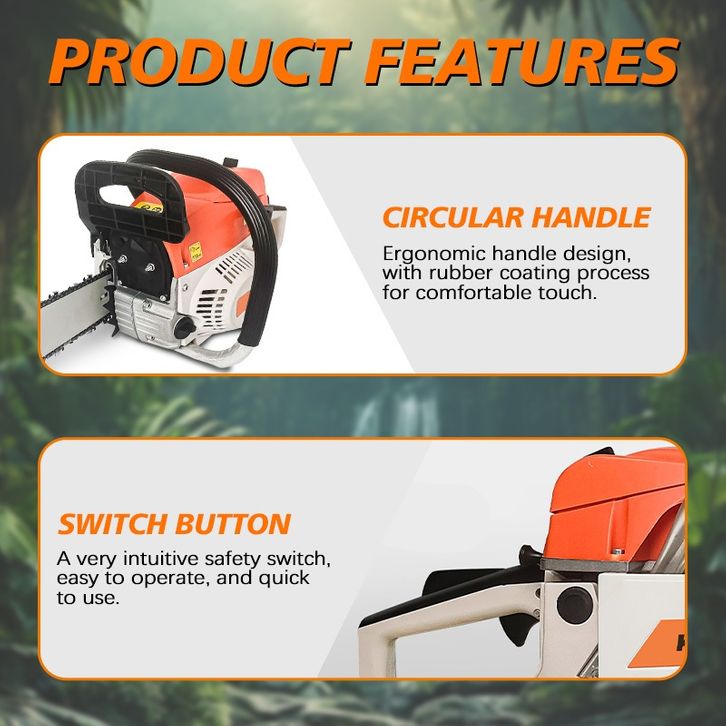 PRODUCT FEATURES

CIRCULAR HANDLE

Ergonomic handle design, with rubber coating process for comfortable touch.

SWITCH BUTTON

A very intuitive safety switch, easy to operate, and quick to use.